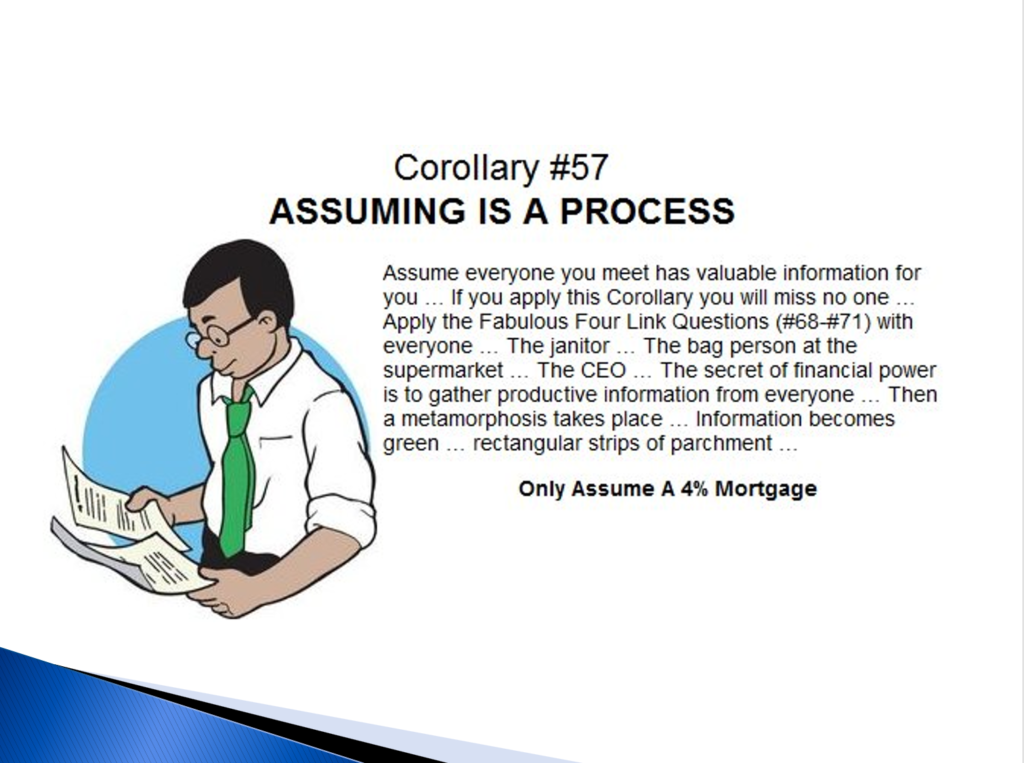 Corollary #57
ASSUMING IS A PROCESS

Assume everyone you meet has valuable information for you … If you apply this Corollary you will miss no one … Apply the Fabulous Four Link Questions (#68-#71) with everyone … The janitor … The bag person at the supermarket … The CEO … The secret of financial power is to gather productive information from everyone … Then a metamorphosis takes place … Information becomes green … rectangular strips of parchment …

Only Assume A 4% Mortgage